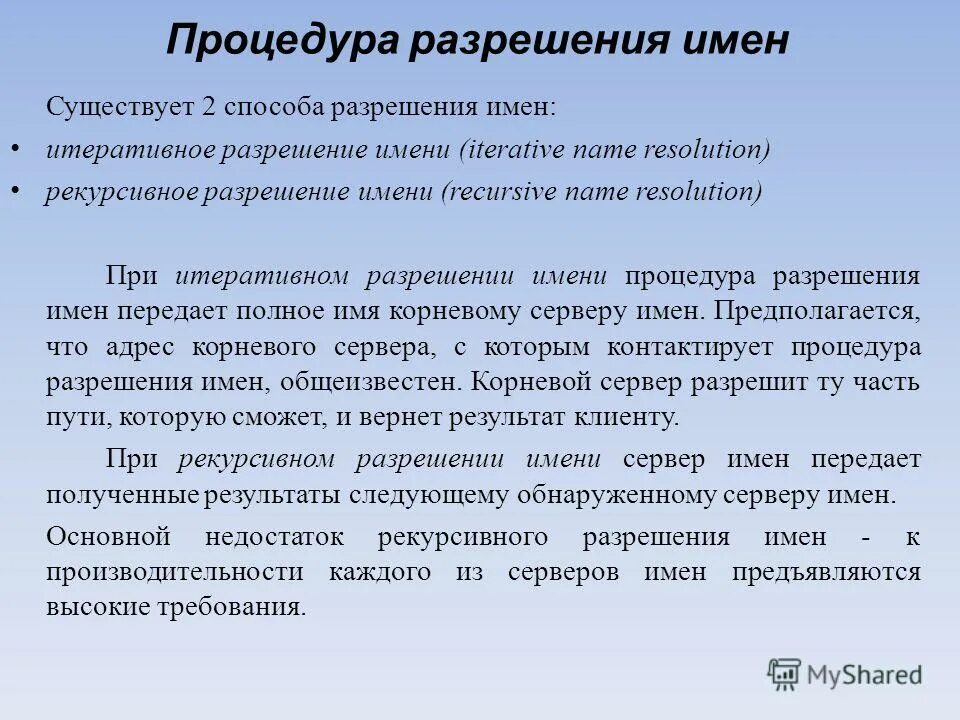 Процедура разрешения имен

Существует 2 способа разрешения имен:

• итеративное разрешение имени (iterative name resolution)
• рекурсивное разрешение имени (recursive name resolution)

При итеративном разрешении имени процедура разрешения имен передает полное имя корневому серверу имен. Предполагается, что адрес корневого сервера, с которым контактирует процедура разрешения имен, общеизвестен. Корневой сервер разрешит ту часть пути, которую сможет, и вернет результат клиенту.

При рекурсивном разрешении имени сервер имен передает полученные результаты следующему обнаруженному серверу имен.

Основной недостаток рекурсивного разрешения имен - к производительности каждого из серверов имен предъявляются высокие требования.

MyShared